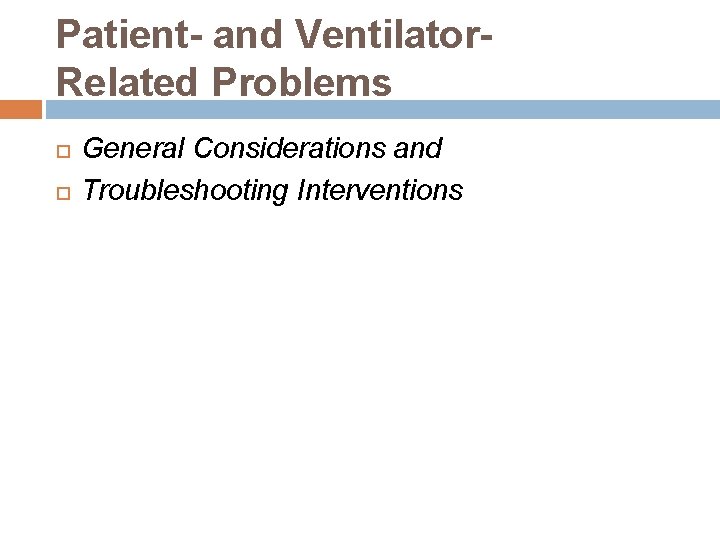 Patient- and Ventilator-Related Problems

General Considerations and

Troubleshooting Interventions